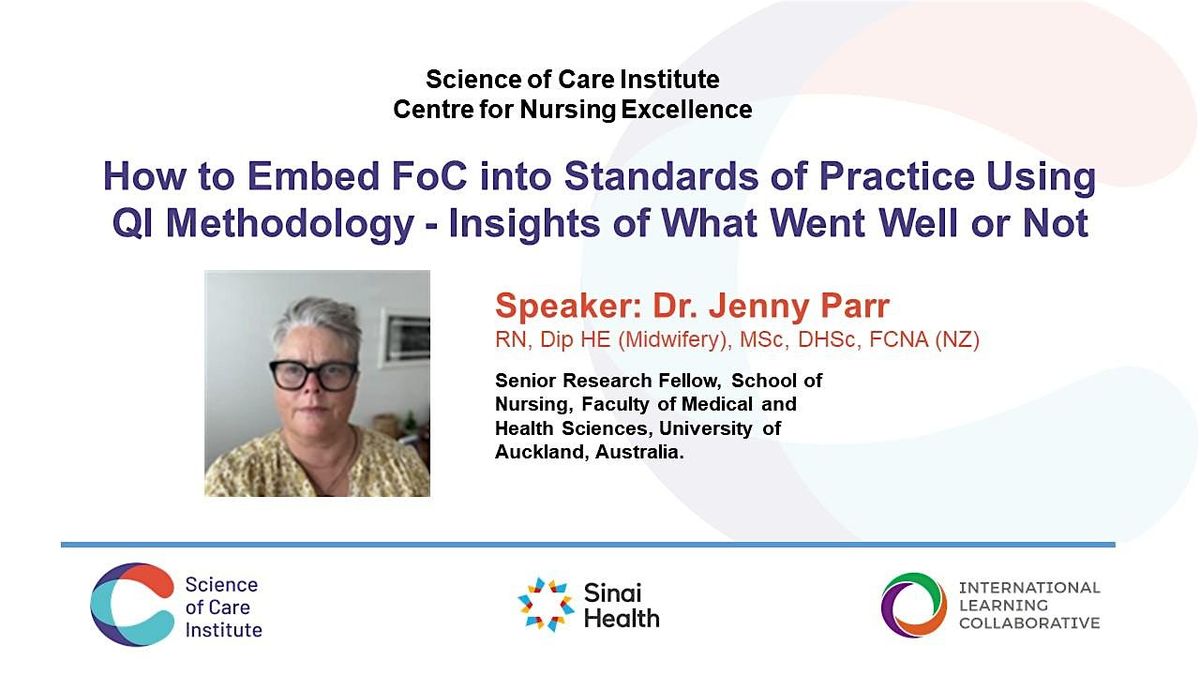 Science of Care Institute
Centre for Nursing Excellence

How to Embed FoC into Standards of Practice Using QI Methodology - Insights of What Went Well or Not

Speaker: Dr. Jenny Parr
RN, Dip HE (Midwifery), MSc, DHSc, FCNA (NZ)

Senior Research Fellow, School of Nursing, Faculty of Medical and Health Sciences, University of Auckland, Australia.

Science of Care Institute

Sinai Health

INTERNATIONAL LEARNING COLLABORATIVE